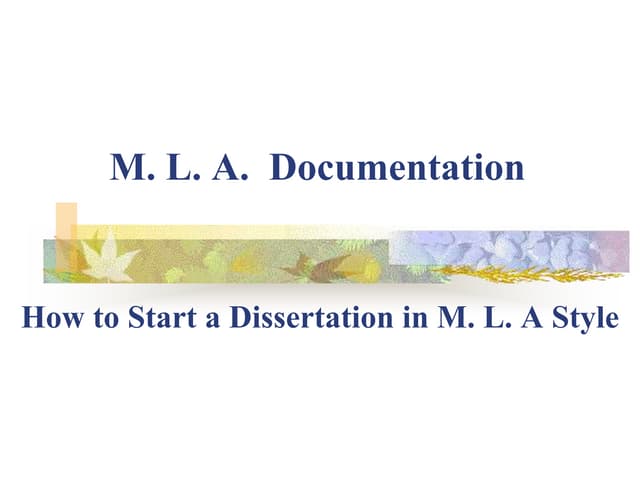 M. L. A. Documentation

How to Start a Dissertation in M. L. A Style